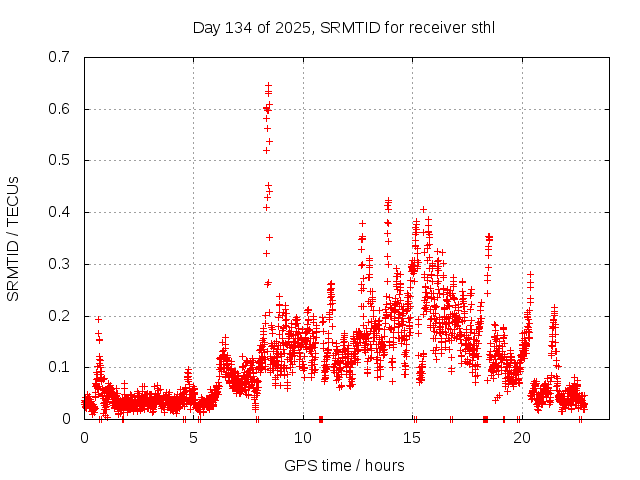 Day 134 of 2025, SRMTID for receiver sthl

SRMTID / TECUs

0.7
0.6
0.5
0.4
0.3
0.2
0.1
0

0
5
10
15
20

GPS time / hours